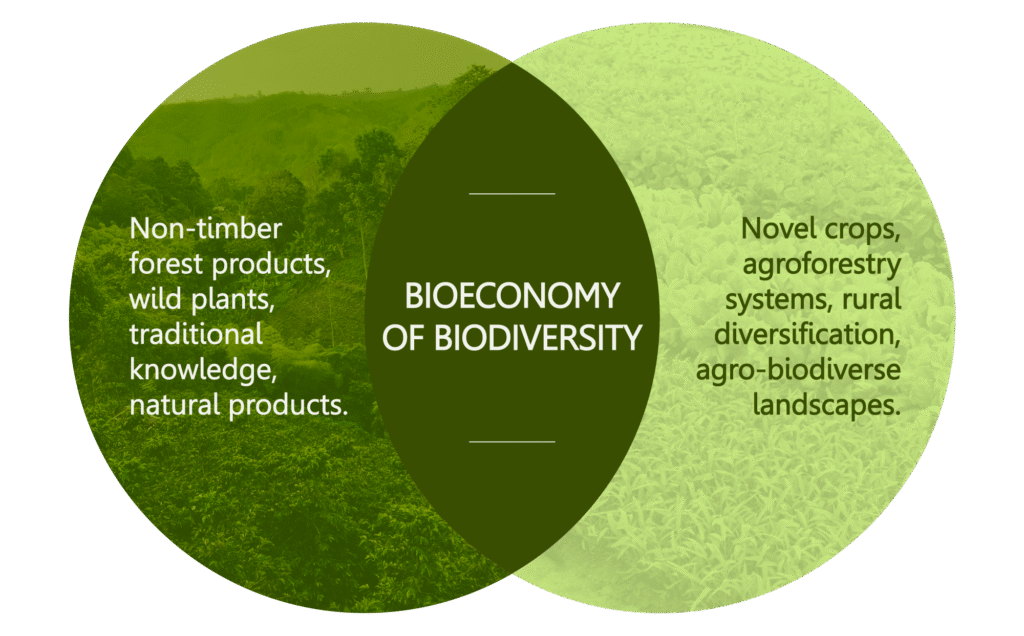 Non-timber forest products, wild plants, traditional knowledge, natural products.

BIOECONOMY OF BIODIVERSITY

Novel crops, agroforestry systems, rural diversification, agro-biodiverse landscapes.